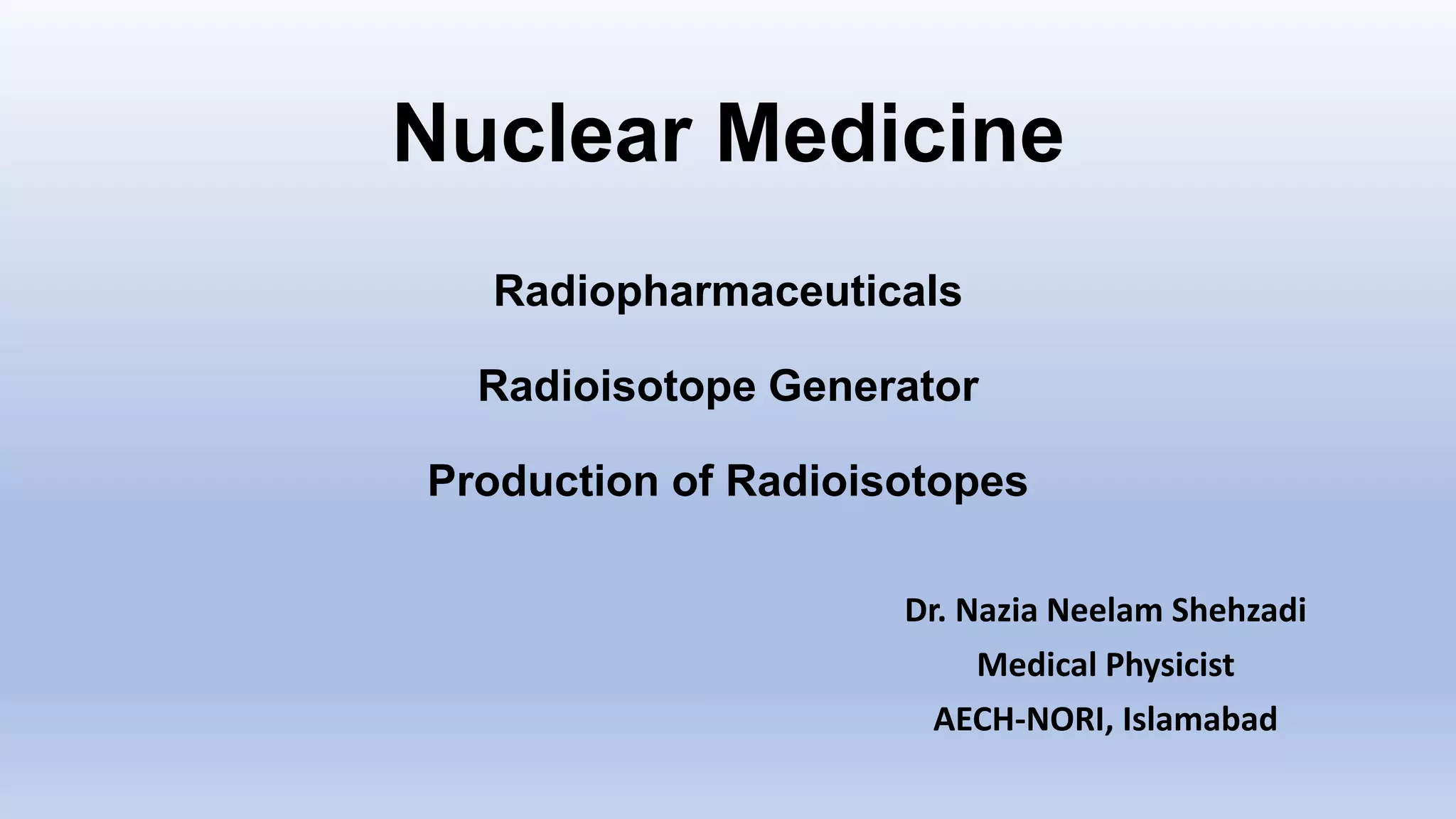 Nuclear Medicine

Radiopharmaceuticals

Radioisotope Generator

Production of Radioisotopes

Dr. Nazia Neelam Shehzadi
Medical Physicist
AECH-NORI, Islamabad